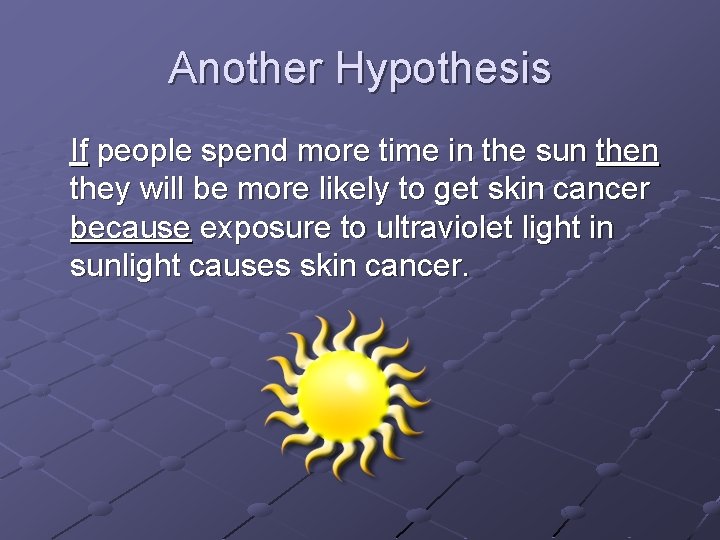 Another Hypothesis

If people spend more time in the sun then they will be more likely to get skin cancer because exposure to ultraviolet light in sunlight causes skin cancer.